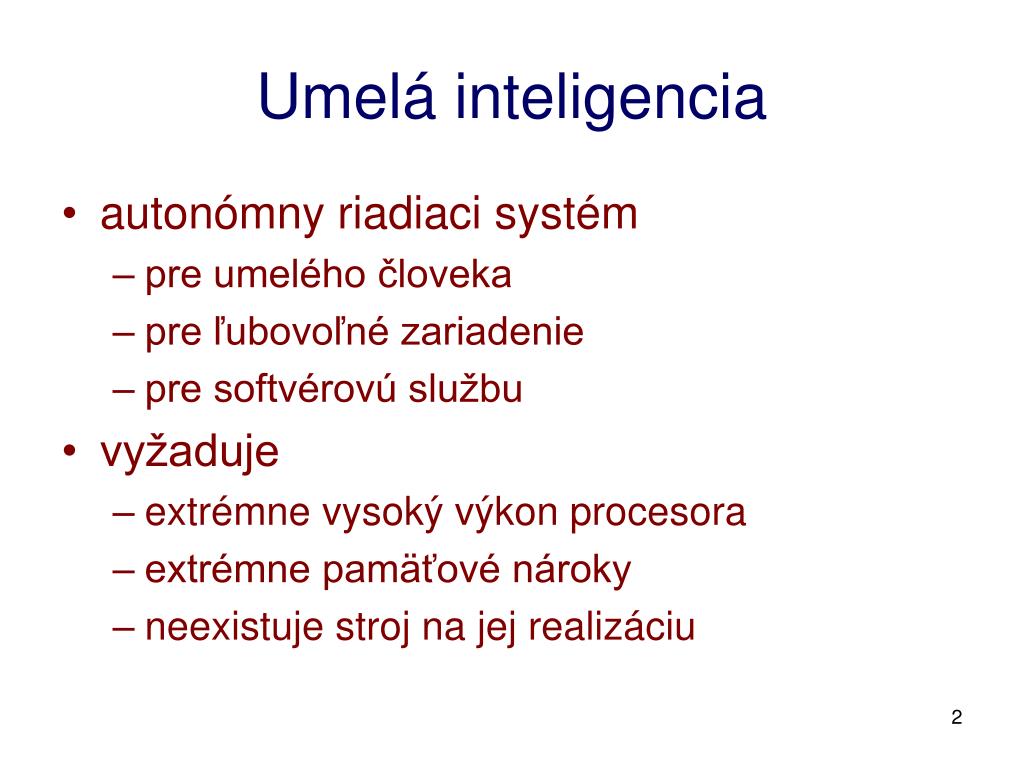 Umelá inteligencia

• autonómny riadiaci systém
– pre umelého človeka
– pre ľubovoľné zariadenie
– pre softvérovú službu

• vyžaduje
– extrémne vysoký výkon procesora
– extrémne pamäťové nároky
– neexistuje stroj na jej realizáciu

2